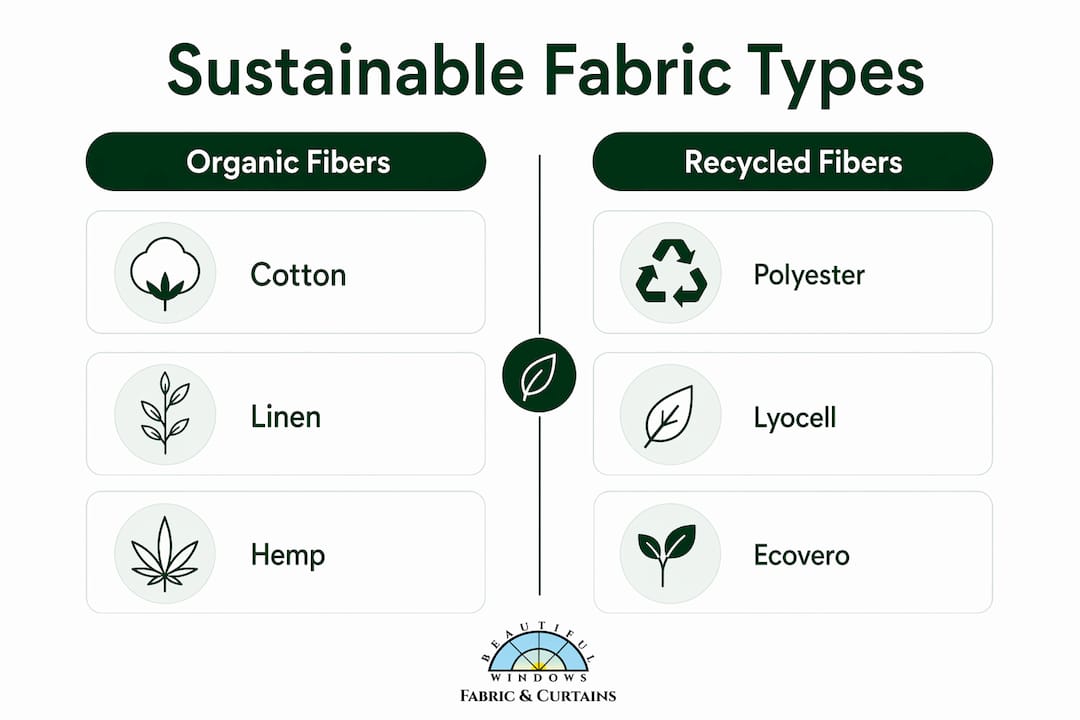 Sustainable Fabric Types

Organic Fibers

Cotton

Linen

Hemp

Recycled Fibers

Polyester

Lyocell

Ecovero

BEAUTIFUL
WINDOWS
FABRIC & CURTAINS